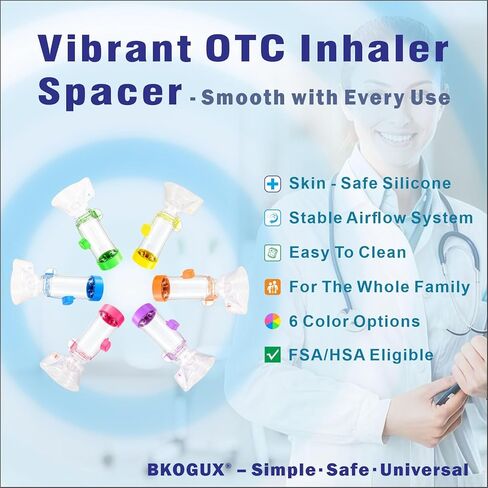 Vibrant OTC Inhaler Spacer - Smooth with Every Use

Skin - Safe Silicone

Stable Airflow System

Easy To Clean

For The Whole Family

6 Color Options

FSA/HSA Eligible

BKOGUX® – Simple · Safe · Universal